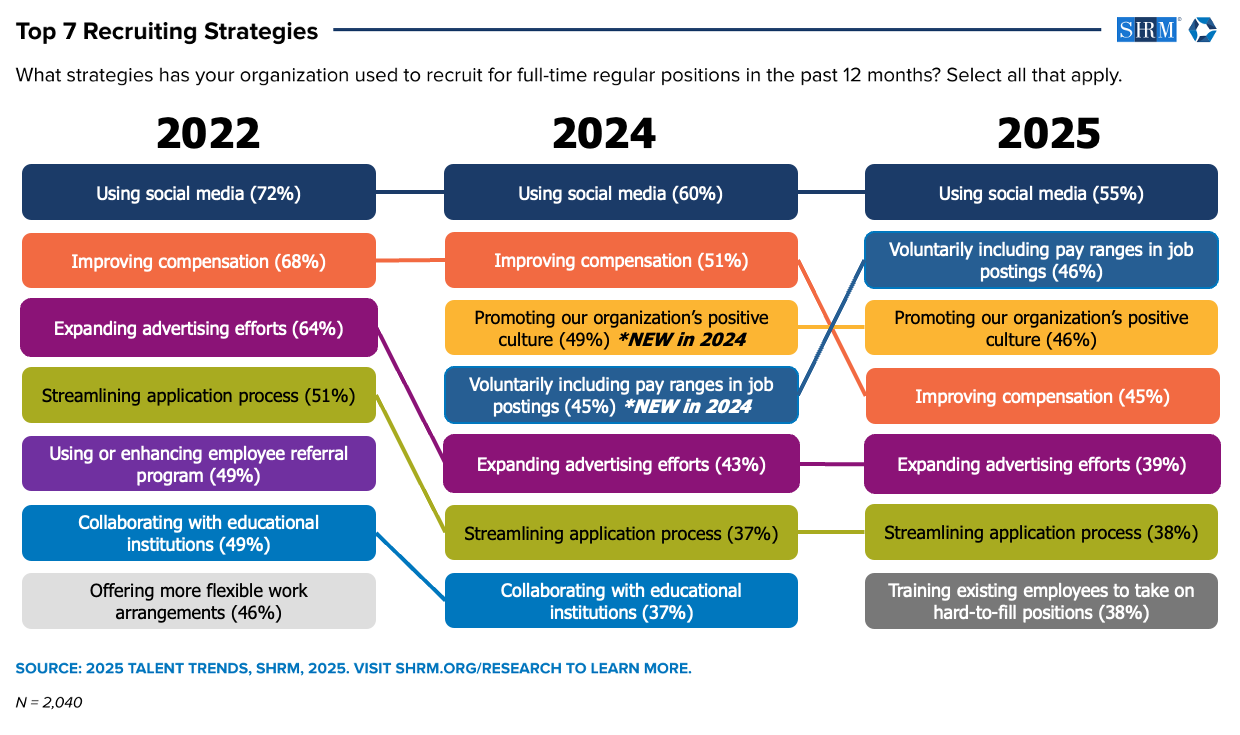 Top 7 Recruiting Strategies

SHRM

What strategies has your organization used to recruit for full-time regular positions in the past 12 months? Select all that apply.

2022

Using social media (72%)

Improving compensation (68%)

Expanding advertising efforts (64%)

Streamlining application process (51%)

Using or enhancing employee referral program (49%)

Collaborating with educational institutions (49%)

Offering more flexible work arrangements (46%)

2024

Using social media (60%)

Improving compensation (51%)

Promoting our organization's positive culture (49%) *NEW in 2024

Voluntarily including pay ranges in job postings (45%) *NEW in 2024

Expanding advertising efforts (43%)

Streamlining application process (37%)

Collaborating with educational institutions (37%)

2025

Using social media (55%)

Voluntarily including pay ranges in job postings (46%)

Promoting our organization's positive culture (46%)

Improving compensation (45%)

Expanding advertising efforts (39%)

Streamlining application process (38%)

Training existing employees to take on hard-to-fill positions (38%)

SOURCE: 2025 TALENT TRENDS, SHRM, 2025. VISIT SHRM.ORG/RESEARCH TO LEARN MORE.

N = 2,040